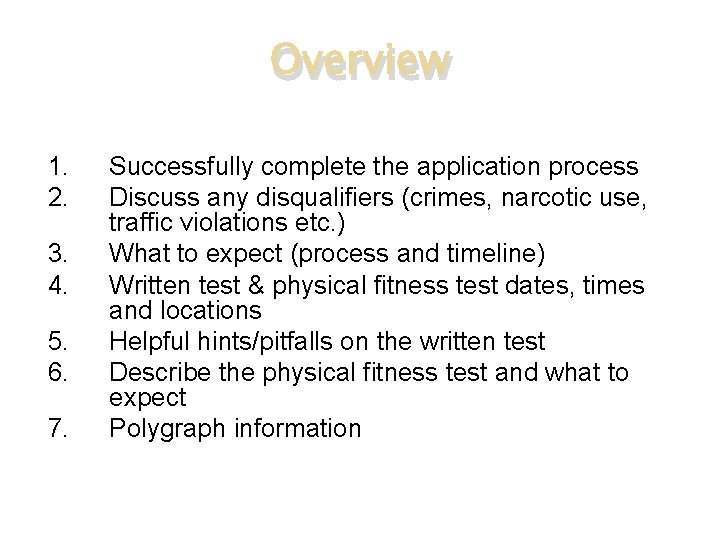 Overview

1. Successfully complete the application process
2. Discuss any disqualifiers (crimes, narcotic use, traffic violations etc.)
3. What to expect (process and timeline)
4. Written test & physical fitness test dates, times and locations
5. Helpful hints/pitfalls on the written test
6. Describe the physical fitness test and what to expect
7. Polygraph information